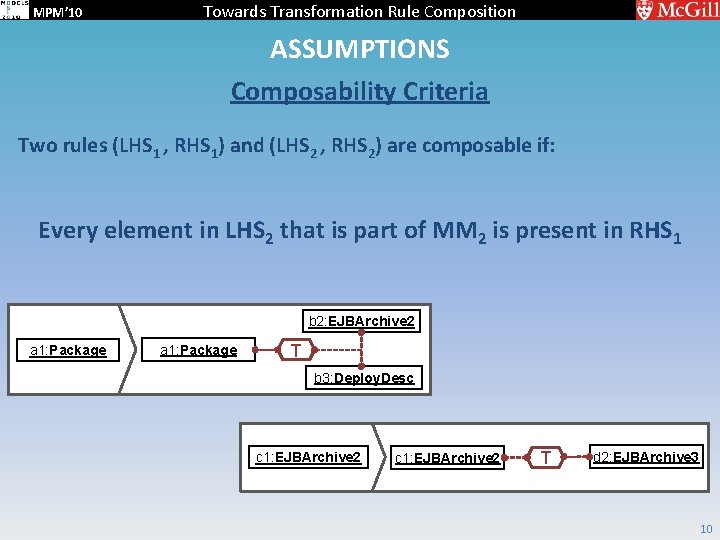 MPM'10 Towards Transformation Rule Composition McGill

ASSUMPTIONS

Composability Criteria

Two rules ($LHS_1$ , $RHS_1$) and ($LHS_2$ , $RHS_2$) are composable if:

Every element in $LHS_2$ that is part of $MM_2$ is present in $RHS_1$

a1:Package

a1:Package

T

b2:EJBArchive2

b3:DeployDesc

c1:EJBArchive2

c1:EJBArchive2

T

d2:EJBArchive3

10